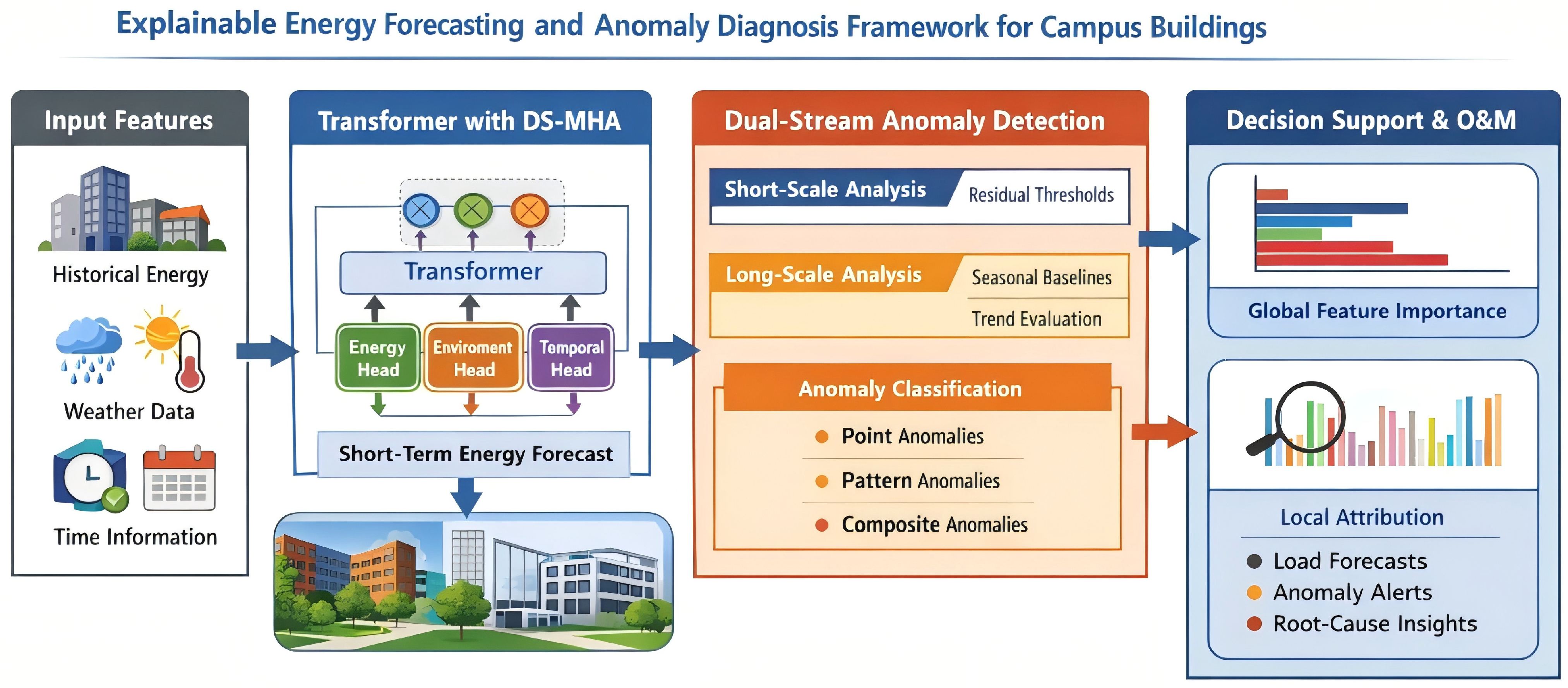 Explainable Energy Forecasting and Anomaly Diagnosis Framework for Campus Buildings

Input Features

Historical Energy

Weather Data

Time Information

Transformer with DS-MHA

Transformer

Energy Head

Enviroment Head

Temporal Head

Short-Term Energy Forecast

Dual-Stream Anomaly Detection

Short-Scale Analysis

Residual Thresholds

Long-Scale Analysis

Seasonal Baselines

Trend Evaluation

Anomaly Classification

Point Anomalies

Pattern Anomalies

Composite Anomalies

Decision Support & O&M

Global Feature Importance

Local Attribution

Load Forecasts

Anomaly Alerts

Root-Cause Insights